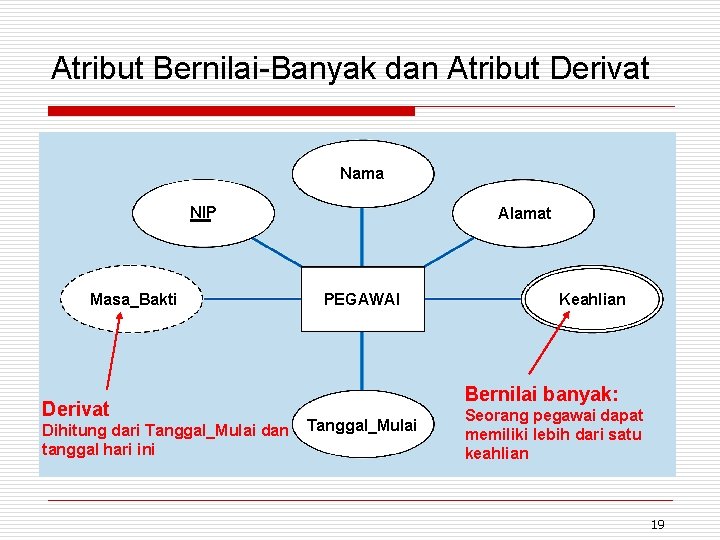 Atribut Bernilai-Banyak dan Atribut Derivat

Nama

NIP

Alamat

Masa_Bakti

PEGAWAI

Keahlian

Tanggal_Mulai

Derivat
Dihitung dari Tanggal_Mulai dan tanggal hari ini

Bernilai banyak:
Seorang pegawai dapat memiliki lebih dari satu keahlian

19